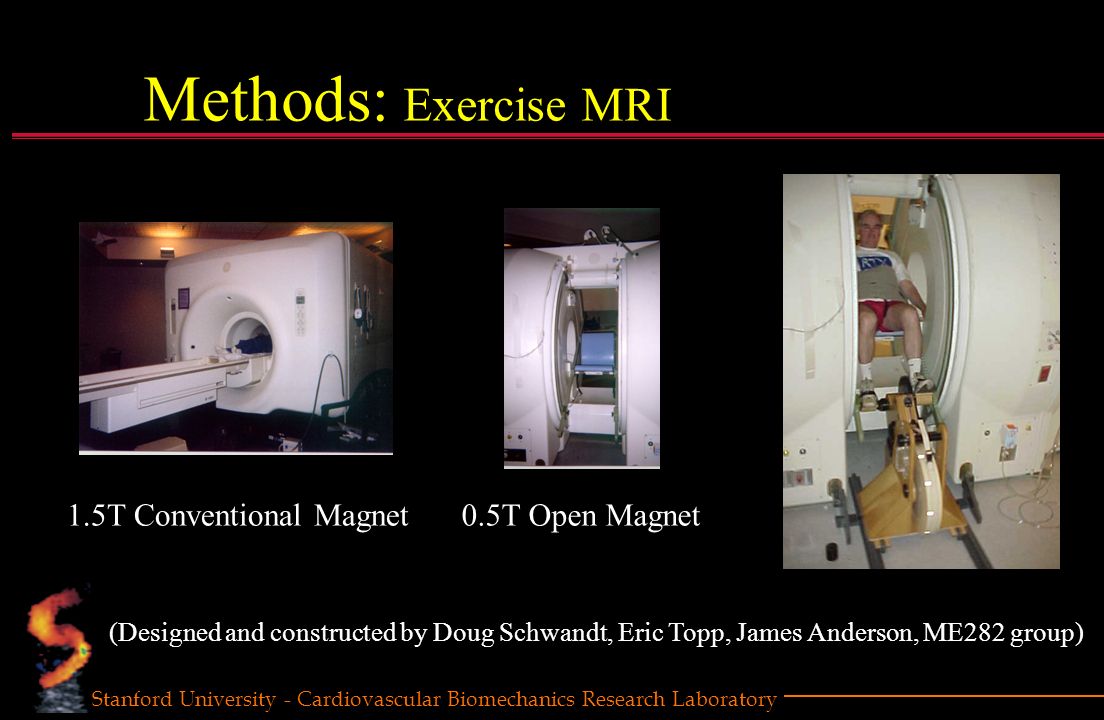 Methods: Exercise MRI

1.5T Conventional Magnet

0.5T Open Magnet

(Designed and constructed by Doug Schwandt, Eric Topp, James Anderson, ME282 group)

Stanford University - Cardiovascular Biomechanics Research Laboratory